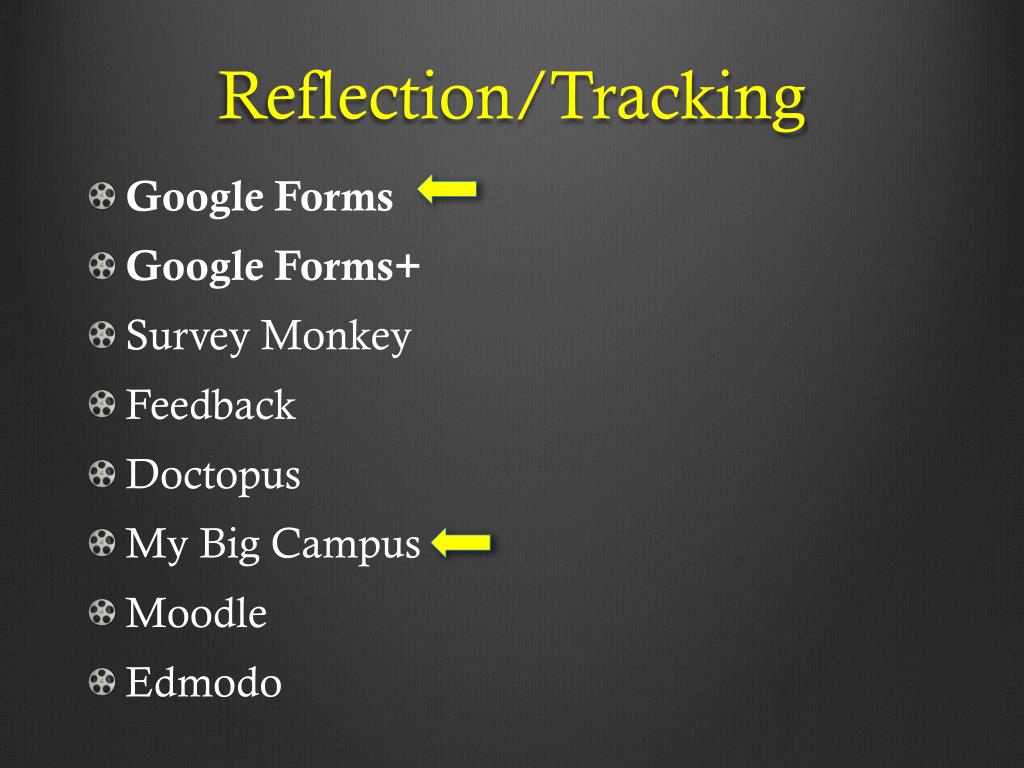 Reflection/Tracking

Google Forms

Google Forms+

Survey Monkey

Feedback

Doctopus

My Big Campus

Moodle

Edmodo